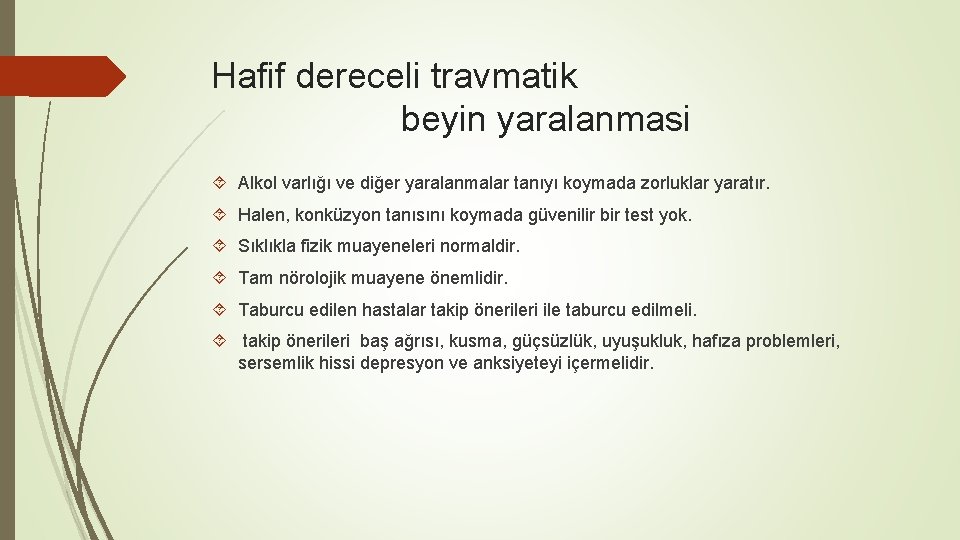 Hafif dereceli travmatik
beyin yaralanmasi

Alkol varlığı ve diğer yaralanmalar tanıyı koymada zorluklar yaratır.

Halen, konküzyon tanısını koymada güvenilir bir test yok.

Sıklıkla fizik muayeneleri normaldir.

Tam nörolojik muayene önemlidir.

Taburcu edilen hastalar takip önerileri ile taburcu edilmeli.

takip önerileri baş ağrısı, kusma, güçsüzlük, uyuşukluk, hafıza problemleri, sersemlik hissi depresyon ve anksiyeteyi içermelidir.